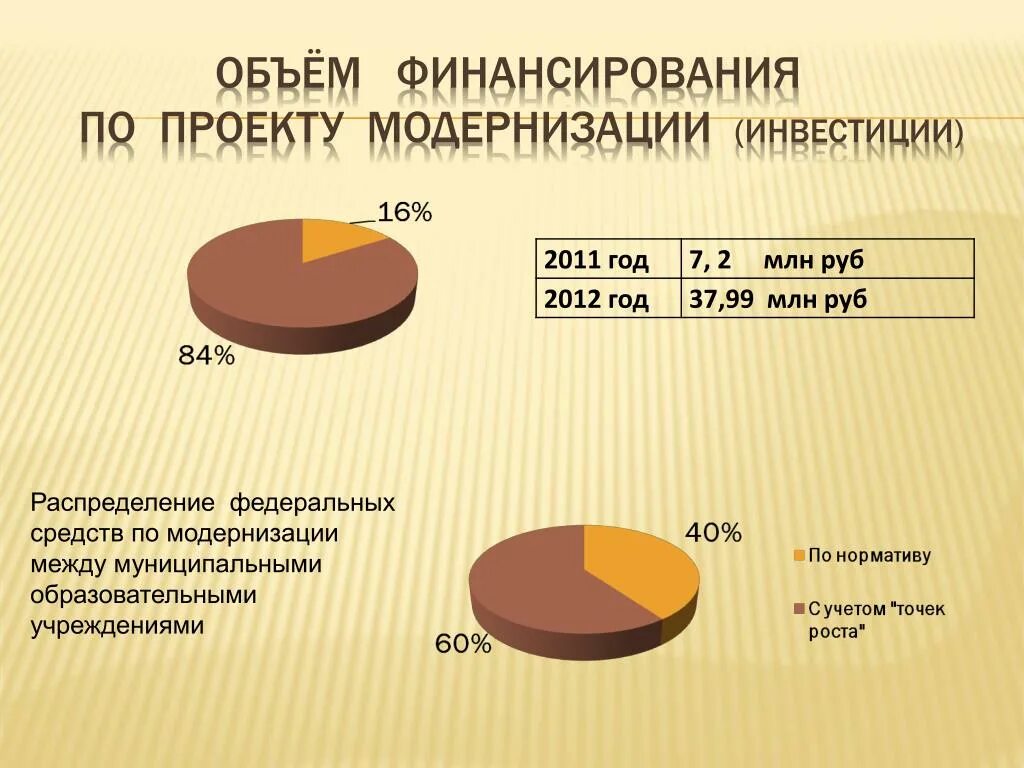 ОБЪЁМ ФИНАНСИРОВАНИЯ ПО ПРОЕКТУ МОДЕРНИЗАЦИИ (ИНВЕСТИЦИИ)

16%

84%

| 2011 год | 7, 2 млн руб |
|---|---|
| 2012 год | 37,99 млн руб |

Распределение федеральных средств по модернизации между муниципальными образовательными учреждениями

40%

60%

По нормативу

С учетом "точек роста"